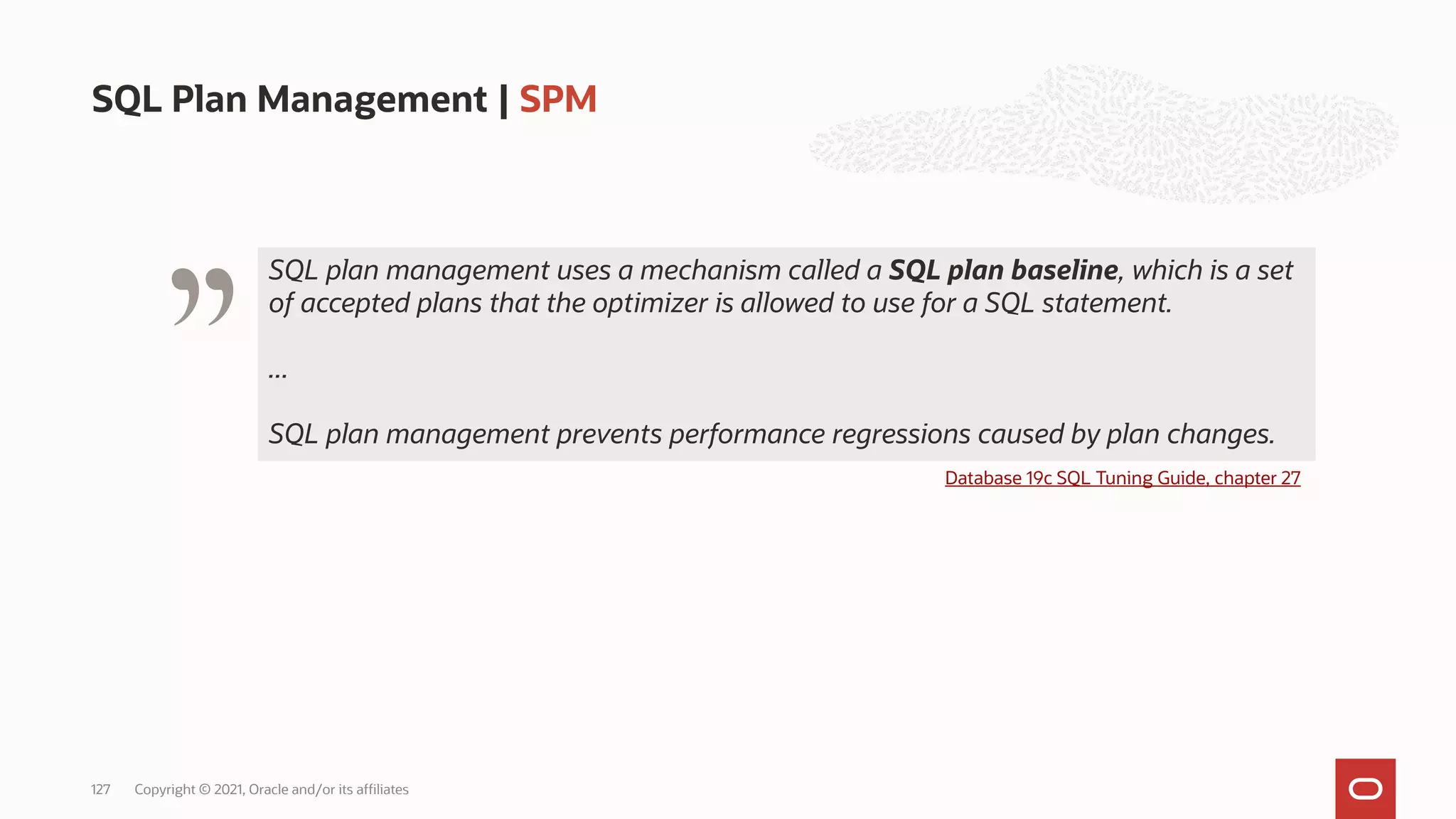 SQL Plan Management | SPM

SQL plan management uses a mechanism called a SQL plan baseline, which is a set of accepted plans that the optimizer is allowed to use for a SQL statement.

...

SQL plan management prevents performance regressions caused by plan changes.

Database 19c SQL Tuning Guide, chapter 27

127 Copyright © 2021, Oracle and/or its affiliates